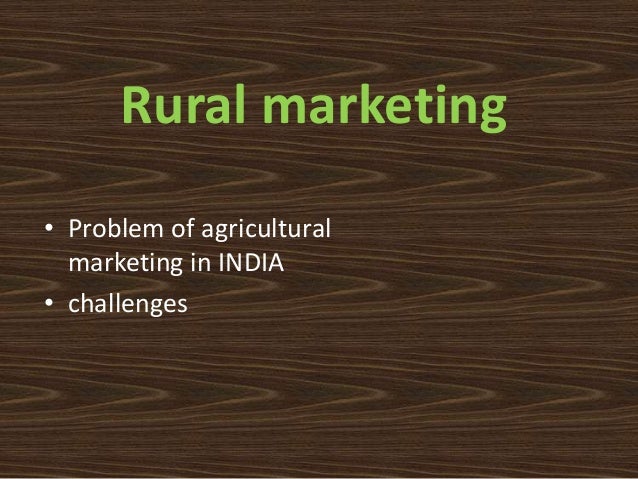 Rural marketing

• Problem of agricultural marketing in INDIA
• challenges